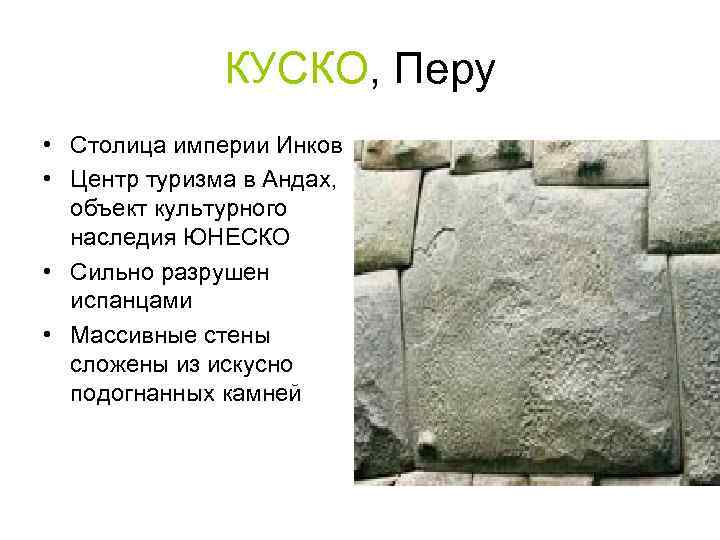 КУСКО, Перу

• Столица империи Инков
• Центр туризма в Андах, объект культурного наследия ЮНЕСКО
• Сильно разрушен испанцами
• Массивные стены сложены из искусно подогнанных камней